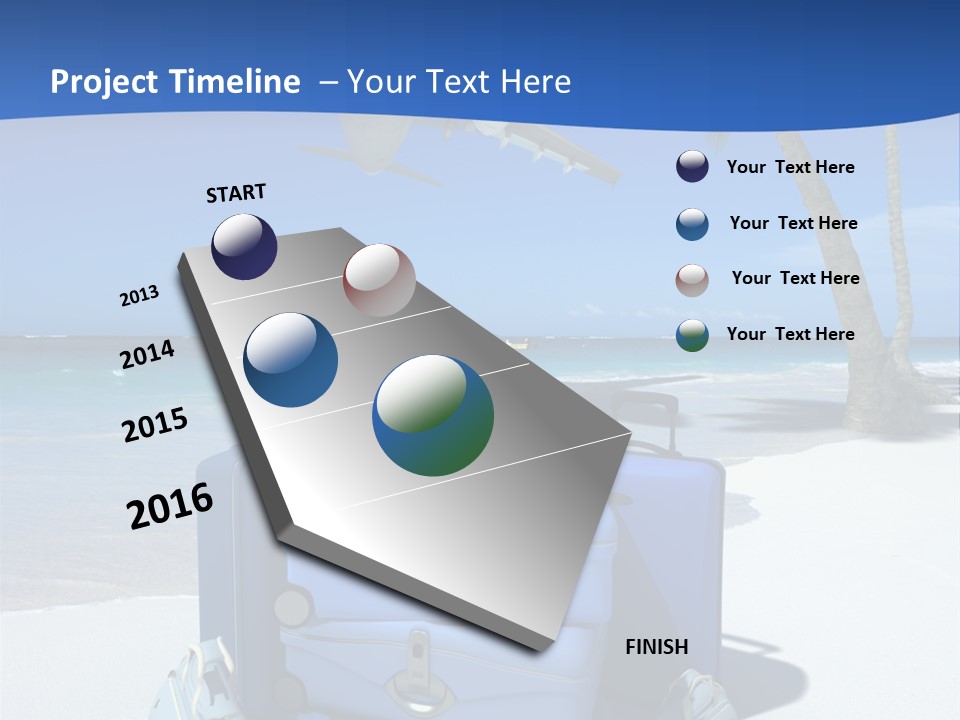 Project Timeline – Your Text Here

START

2013

2014

2015

2016

FINISH

Your Text Here

Your Text Here

Your Text Here

Your Text Here